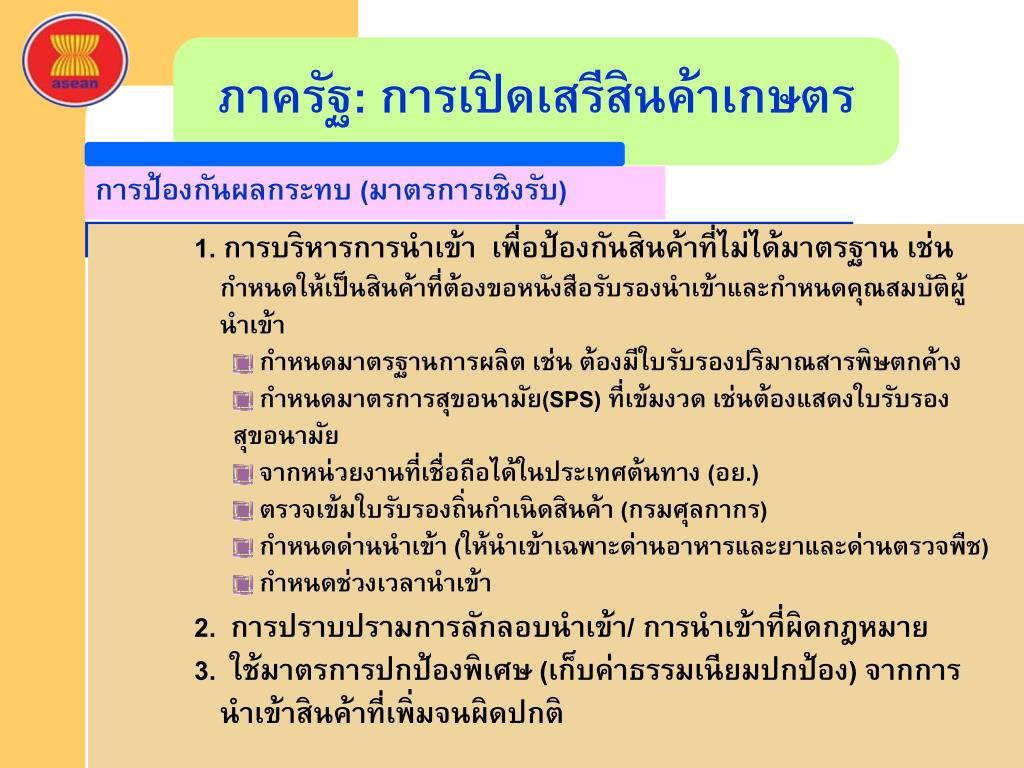 asean

ภาครัฐ: การเปิดเสรีสินค้าเกษตร

การป้องกันผลกระทบ (มาตรการเชิงรับ)

1. การบริหารการนำเข้า เพื่อป้องกันสินค้าที่ไม่ได้มาตรฐาน เช่น กำหนดให้เป็นสินค้าที่ต้องขอหนังสือรับรองนำเข้าและกำหนดคุณสมบัติผู้นำเข้า

กำหนดมาตรฐานการผลิต เช่น ต้องมีใบรับรองปริมาณสารพิษตกค้าง

กำหนดมาตรการสุขอนามัย(SPS) ที่เข้มงวด เช่นต้องแสดงใบรับรองสุขอนามัย

จากหน่วยงานที่เชื่อถือได้ในประเทศต้นทาง (อย.)

ตรวจเข้มใบรับรองถิ่นกำเนิดสินค้า (กรมศุลกากร)

กำหนดด่านนำเข้า (ให้นำเข้าเฉพาะด่านอาหารและยาและด่านตรวจพืช)

กำหนดช่วงเวลานำเข้า

2. การปราบปรามการลักลอบนำเข้า/ การนำเข้าที่ผิดกฎหมาย

3. ใช้มาตรการปกป้องพิเศษ (เก็บค่าธรรมเนียมปกป้อง) จากการนำเข้าสินค้าที่เพิ่มจนผิดปกติ